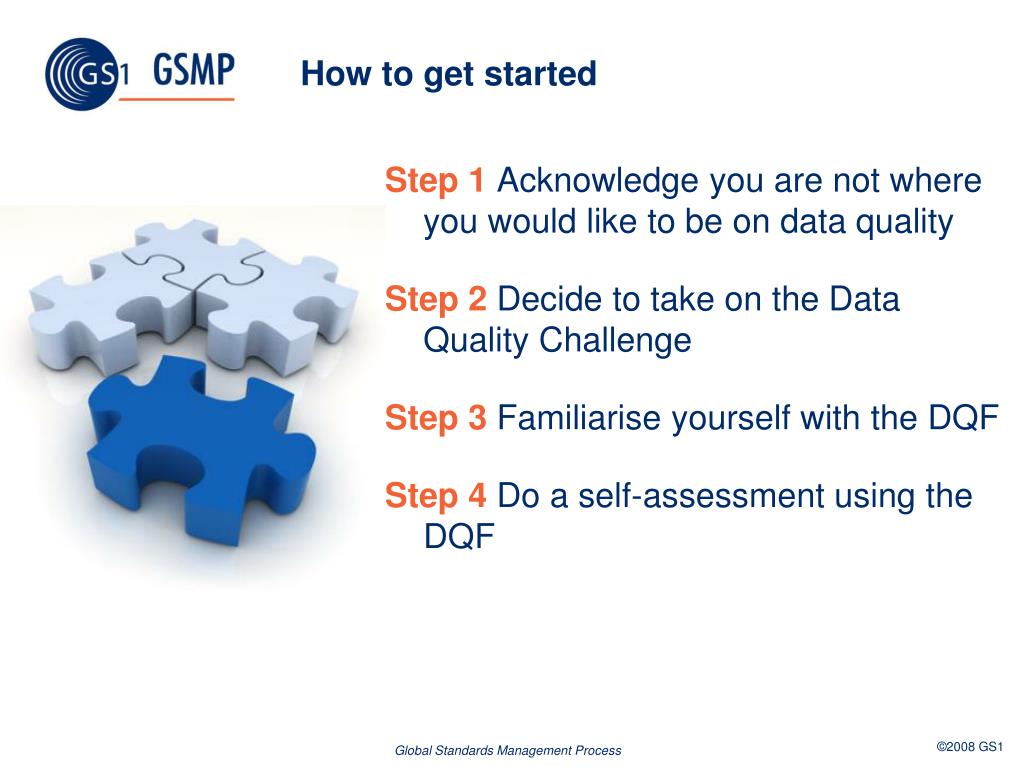 GS1 GSMP

How to get started

Step 1 Acknowledge you are not where you would like to be on data quality

Step 2 Decide to take on the Data Quality Challenge

Step 3 Familiarise yourself with the DQF

Step 4 Do a self-assessment using the DQF

Global Standards Management Process

©2008 GS1